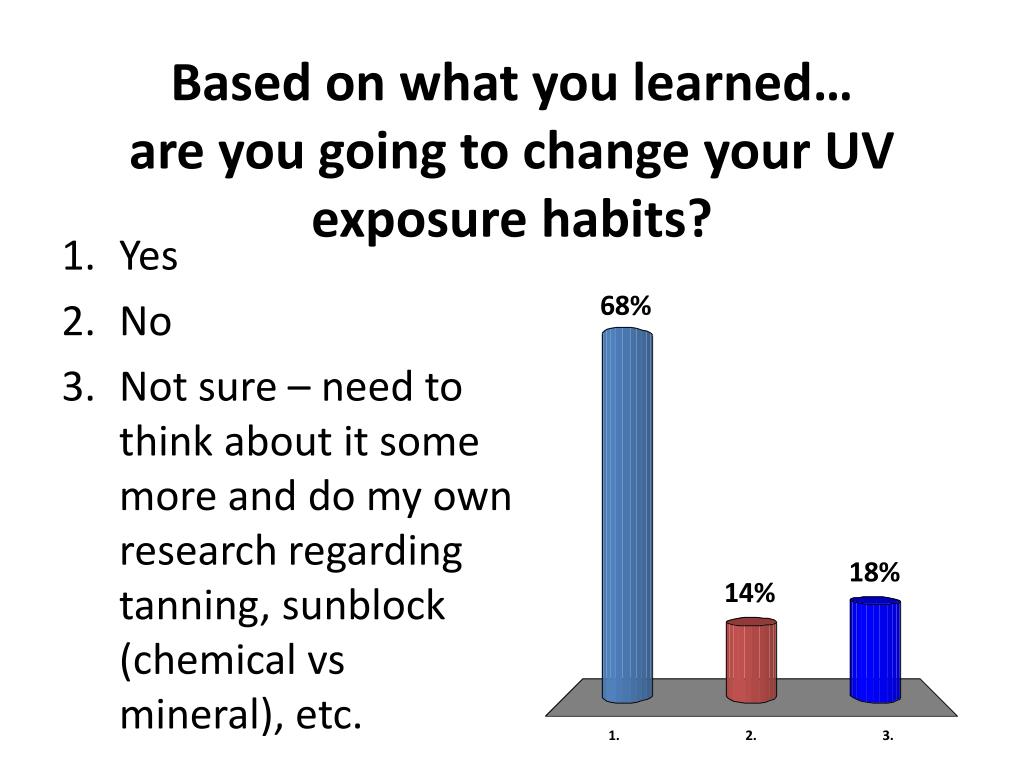 Based on what you learned… are you going to change your UV exposure habits?

1. Yes
2. No
3. Not sure – need to think about it some more and do my own research regarding tanning, sunblock (chemical vs mineral), etc.

68%

14%

18%

1.

2.

3.